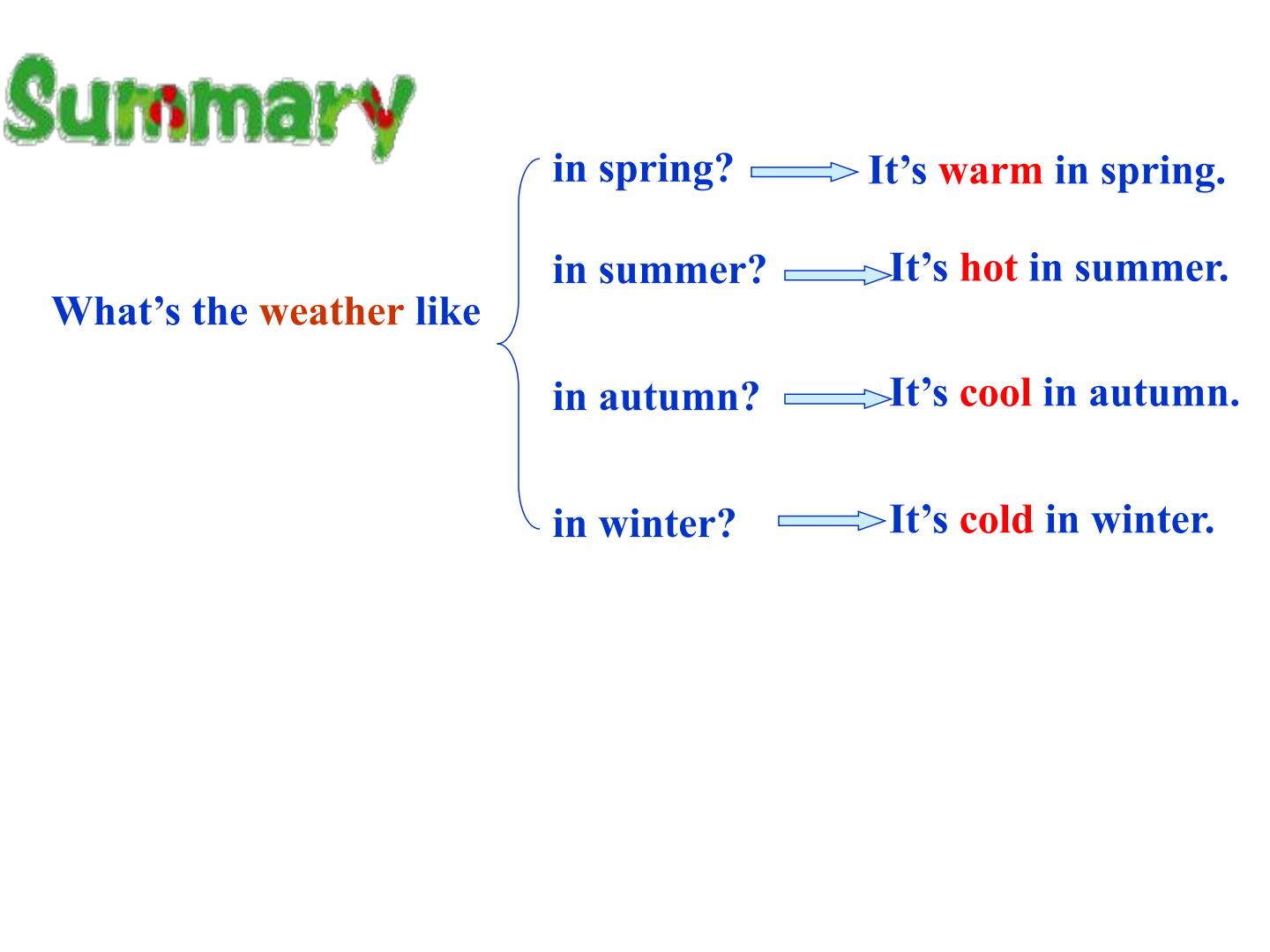 Summary

What’s the weather like

in spring? It’s warm in spring.

in summer? It’s hot in summer.

in autumn? It’s cool in autumn.

in winter? It’s cold in winter.